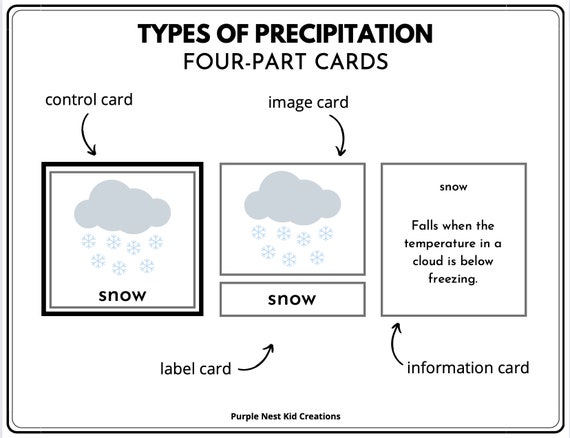 TYPES OF PRECIPITATION
FOUR-PART CARDS

control card

image card

snow

snow

snow

Falls when the temperature in a cloud is below freezing.

label card

information card

Purple Nest Kid Creations